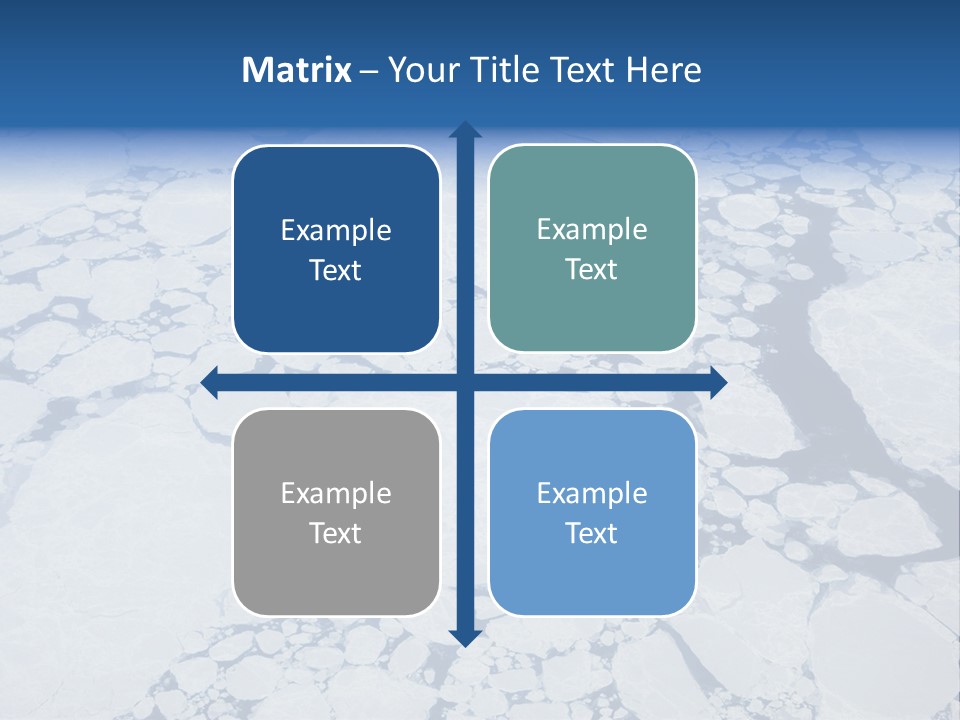 Matrix – Your Title Text Here

Example Text

Example Text

Example Text

Example Text